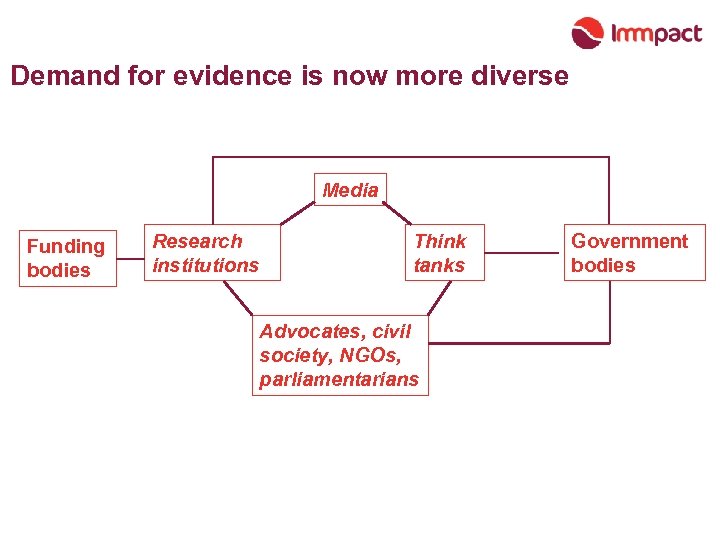 Immpact

Demand for evidence is now more diverse

Media

Funding bodies

Research institutions

Think tanks

Government bodies

Advocates, civil society, NGOs, parliamentarians